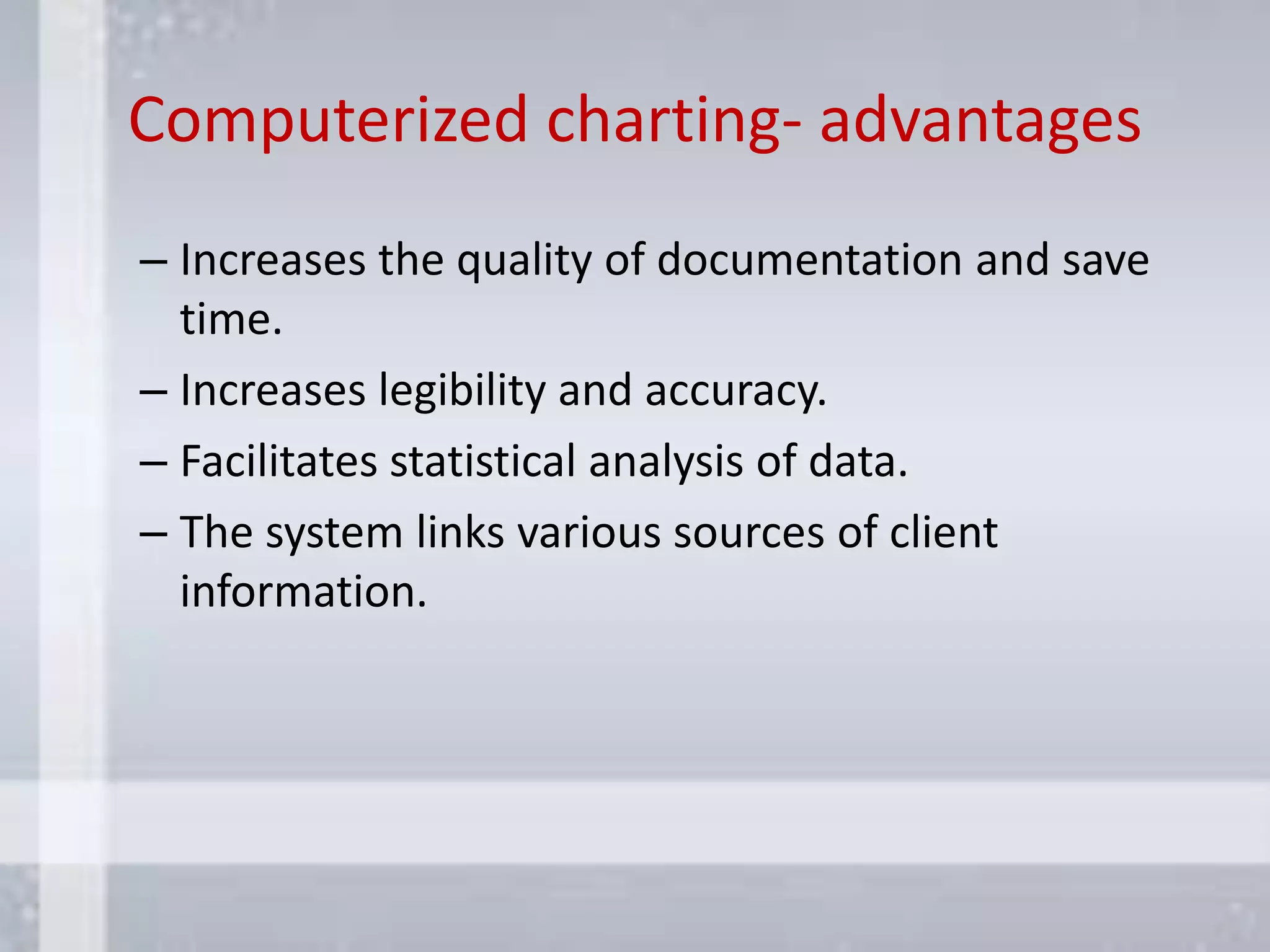 Computerized charting- advantages

– Increases the quality of documentation and save time.

– Increases legibility and accuracy.

– Facilitates statistical analysis of data.

– The system links various sources of client information.